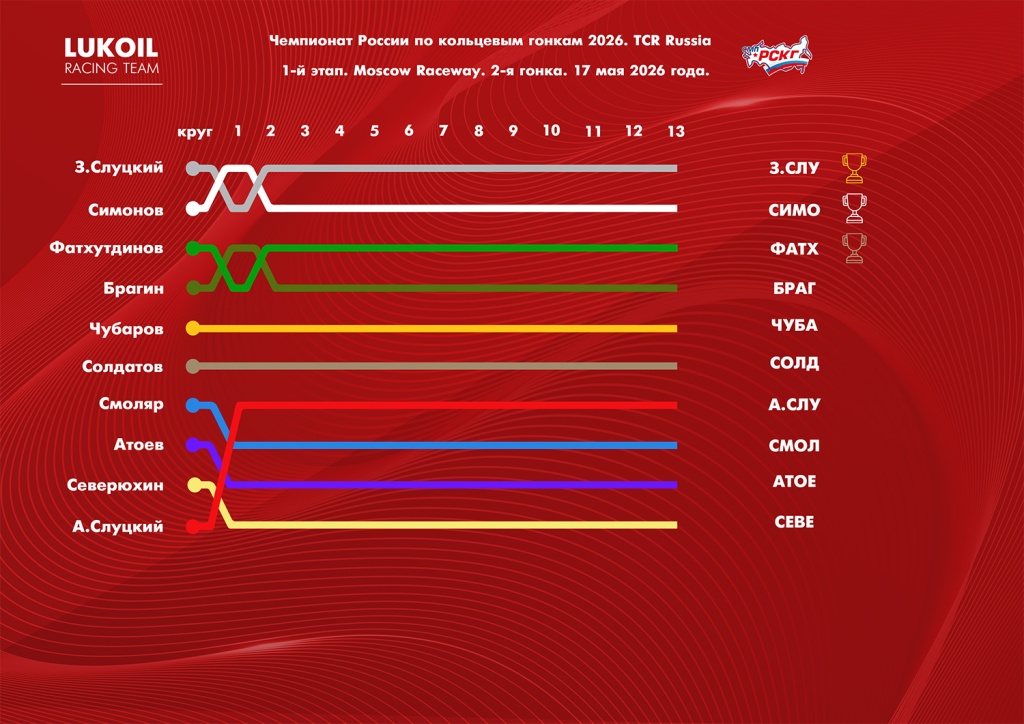 LUKOIL
RACING TEAM

Чемпионат России по кольцевым гонкам 2026. TCR Russia
1-й этап. Moscow Raceway. 2-я гонка. 17 мая 2026 года.

РСКГ

круг 1 2 3 4 5 6 7 8 9 10 11 12 13

З.Слуцкий
Симонов
Фатхутдинов
Брагин
Чубаров
Солдатов
Смоляр
Атоев
Северюхин
А.Слуцкий

З.СЛУ
СИМО
ФАТХ
БРАГ
ЧУБА
СОЛД
А.СЛУ
СМОЛ
АТОЕ
СЕВЕ